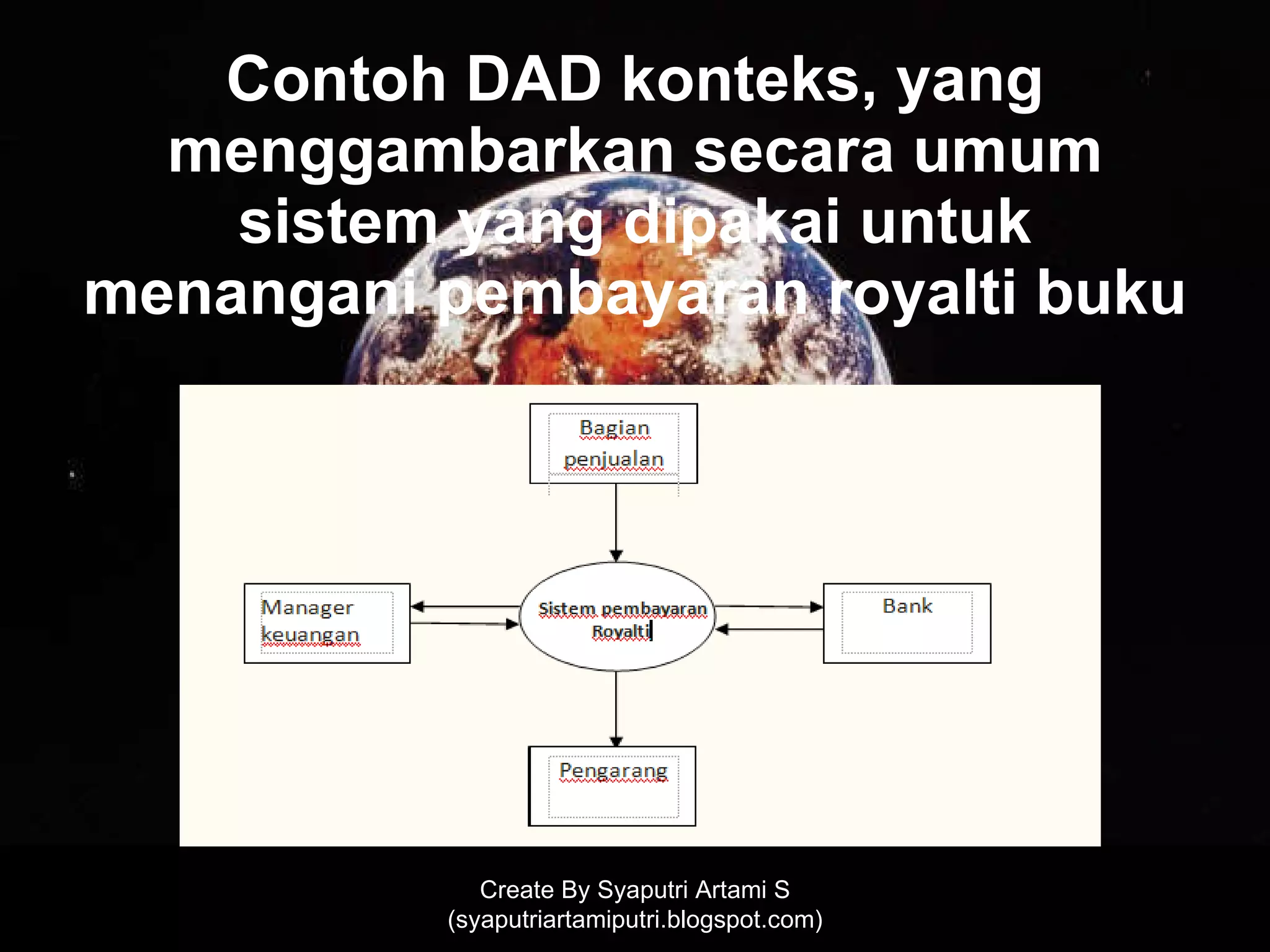 Contoh DAD konteks, yang menggambarkan secara umum sistem yang dipakai untuk menangani pembayaran royalti buku

Bagian penjualan

Manager keuangan

Sistem pembayaran Royalti

Bank

Pengarang

Create By Syaputri Artami S
(syaputriartamiputri.blogspot.com)